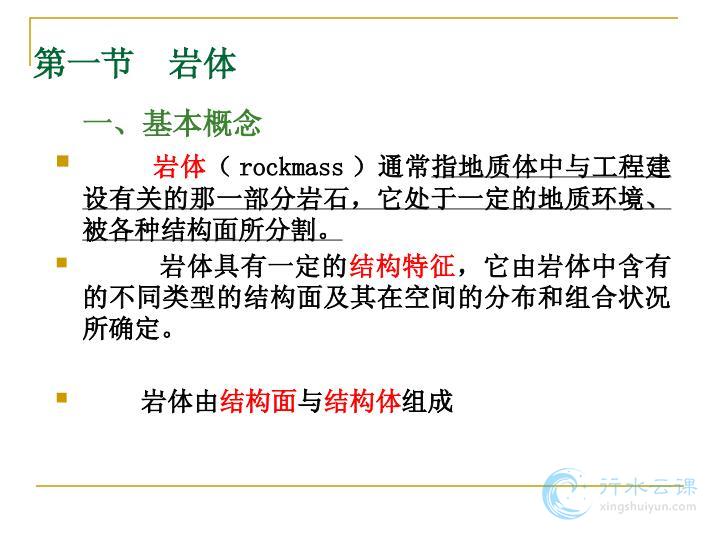 第一节　岩体

一、基本概念

岩体（ rockmass ）通常指地质体中与工程建设有关的那一部分岩石，它处于一定的地质环境、被各种结构面所分割。

岩体具有一定的结构特征，它由岩体中含有的不同类型的结构面及其在空间的分布和组合状况所确定。

岩体由结构面与结构体组成

行水云课
xingshuiyun.com